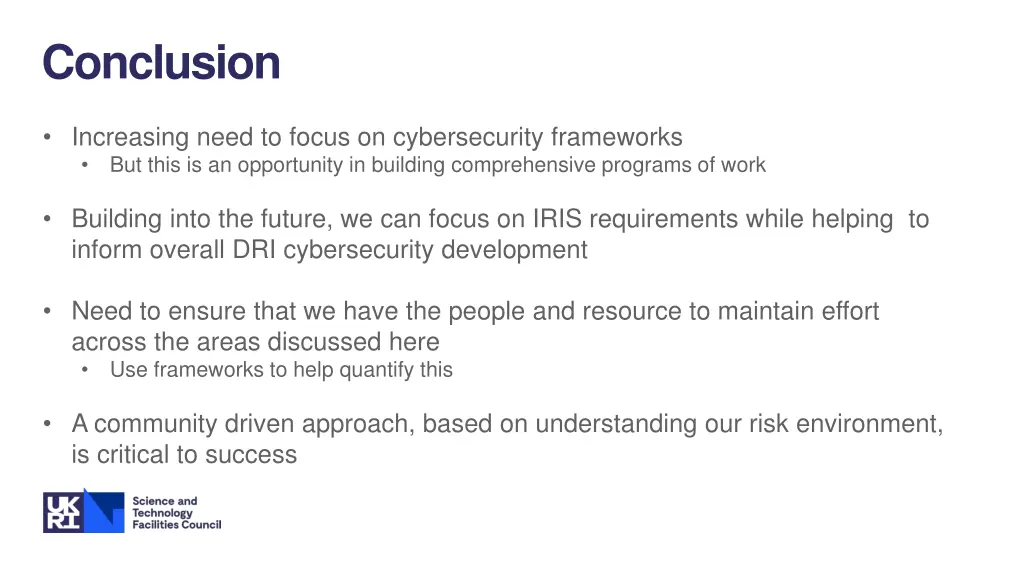 Conclusion

• Increasing need to focus on cybersecurity frameworks
  • But this is an opportunity in building comprehensive programs of work

• Building into the future, we can focus on IRIS requirements while helping to inform overall DRI cybersecurity development

• Need to ensure that we have the people and resource to maintain effort across the areas discussed here
  • Use frameworks to help quantify this

• A community driven approach, based on understanding our risk environment, is critical to success

UK RI

Science and Technology Facilities Council